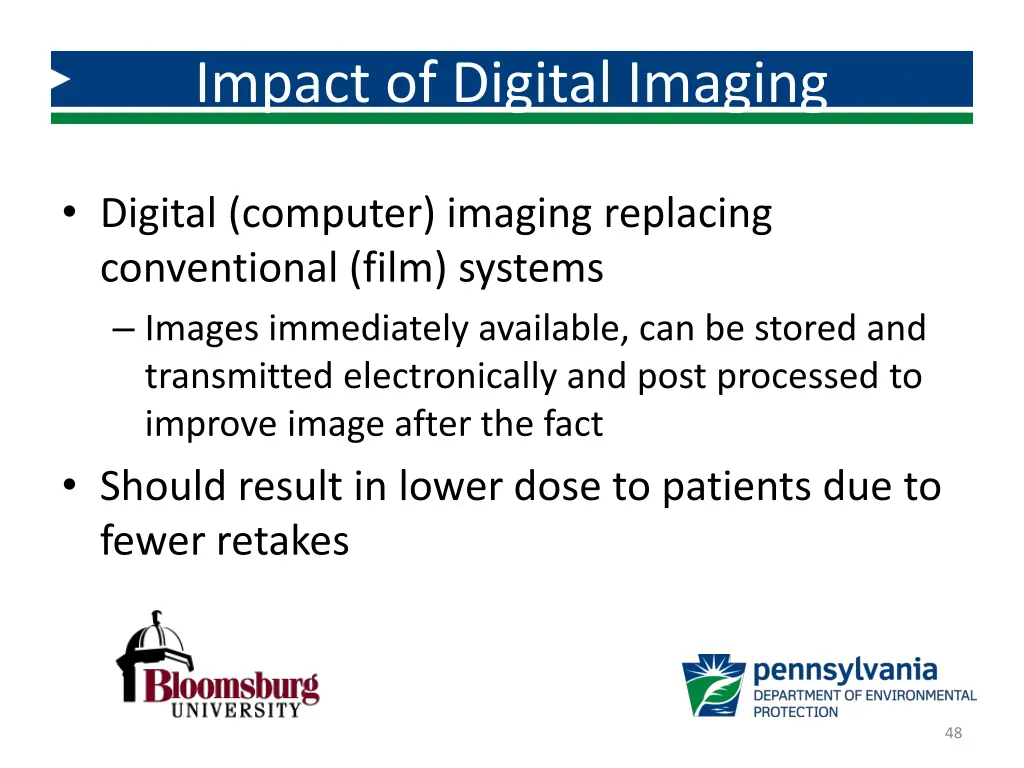 Impact of Digital Imaging

• Digital (computer) imaging replacing conventional (film) systems
– Images immediately available, can be stored and transmitted electronically and post processed to improve image after the fact

• Should result in lower dose to patients due to fewer retakes

Bloomsburg UNIVERSITY

pennsylvania DEPARTMENT OF ENVIRONMENTAL PROTECTION

48